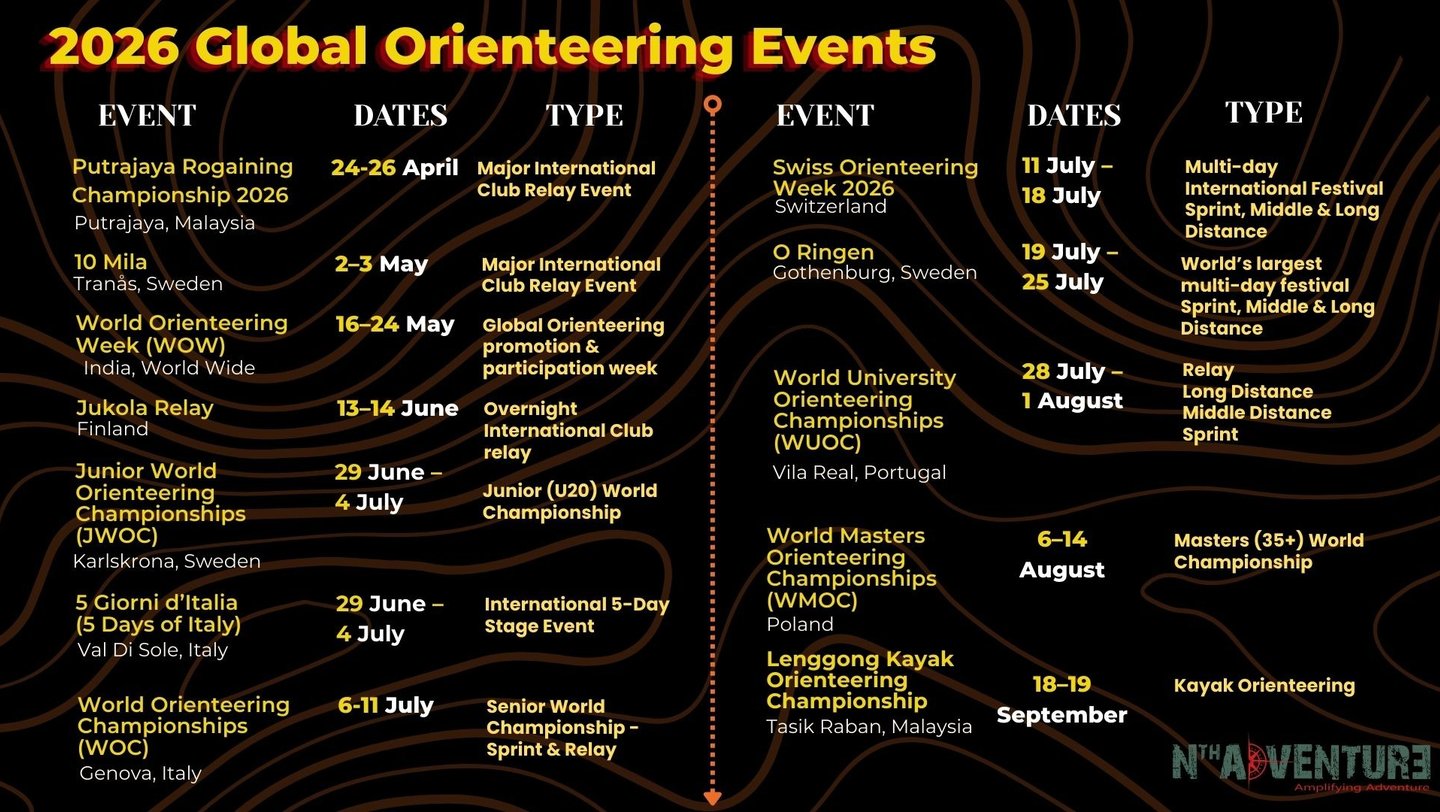 2026 Global Orienteering Events

| EVENT | DATES | TYPE |
|---|---|---|
| Putrajaya Rogaining Championship 2026 Putrajaya, Malaysia | 24-26 April | Major International Club Relay Event |
| 10 Mila Tranås, Sweden | 2–3 May | Major International Club Relay Event |
| World Orienteering Week (WOW) India, World Wide | 16–24 May | Global Orienteering promotion & participation week |
| Jukola Relay Finland | 13–14 June | Overnight International Club relay |
| Junior World Orienteering Championships (JWOC) Karlskrona, Sweden | 29 June – 4 July | Junior (U20) World Championship |
| 5 Giorni d'Italia (5 Days of Italy) Val Di Sole, Italy | 29 June – 4 July | International 5-Day Stage Event |
| World Orienteering Championships (WOC) Genova, Italy | 6-11 July | Senior World Championship - Sprint & Relay |

| EVENT | DATES | TYPE |
|---|---|---|
| Swiss Orienteering Week 2026 Switzerland | 11 July – 18 July | Multi-day International Festival Sprint, Middle & Long Distance |
| O Ringen Gothenburg, Sweden | 19 July – 25 July | World's largest multi-day festival Sprint, Middle & Long Distance |
| World University Orienteering Championships (WUOC) Vila Real, Portugal | 28 July – 1 August | Relay Long Distance Middle Distance Sprint |
| World Masters Orienteering Championships (WMOC) Poland | 6–14 August | Masters (35+) World Championship |
| Lenggong Kayak Orienteering Championship Tasik Raban, Malaysia | 18–19 September | Kayak Orienteering |

NTH ADVENTURE
Amplifying Adventure